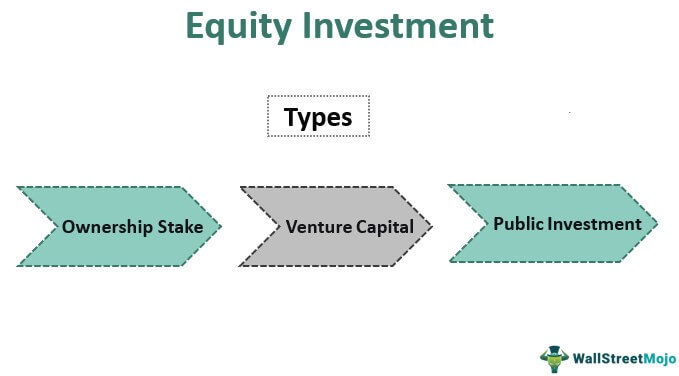 Equity Investment

Types

Ownership Stake

Venture Capital

Public Investment

WallStreetMojo